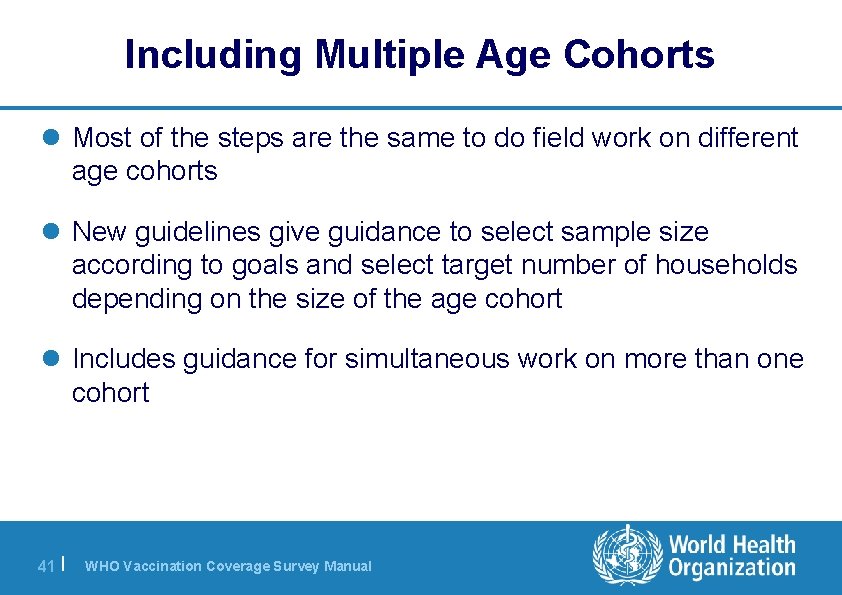 Including Multiple Age Cohorts

- Most of the steps are the same to do field work on different age cohorts

- New guidelines give guidance to select sample size according to goals and select target number of households depending on the size of the age cohort

- Includes guidance for simultaneous work on more than one cohort

41 | WHO Vaccination Coverage Survey Manual

World Health Organization